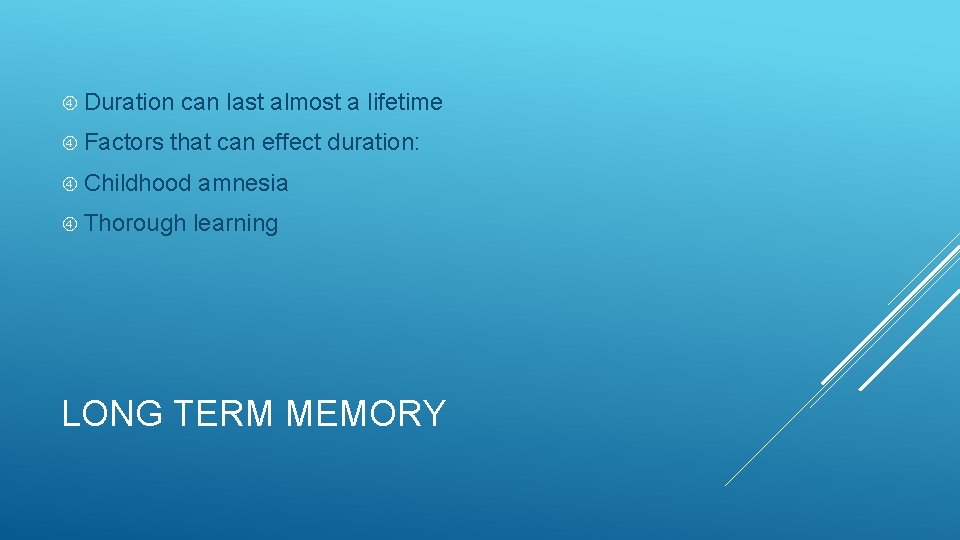 Duration can last almost a lifetime

Factors that can effect duration:

Childhood amnesia

Thorough learning

LONG TERM MEMORY